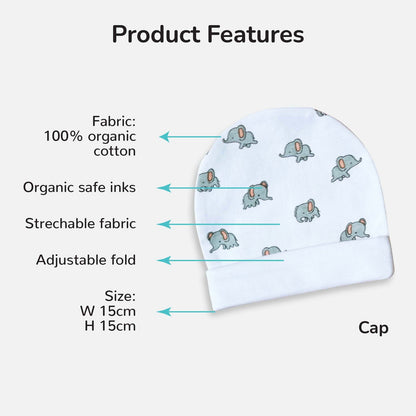 Product Features

Fabric:
100% organic cotton

Organic safe inks

Strechable fabric

Adjustable fold

Size:
W 15cm
H 15cm

Cap